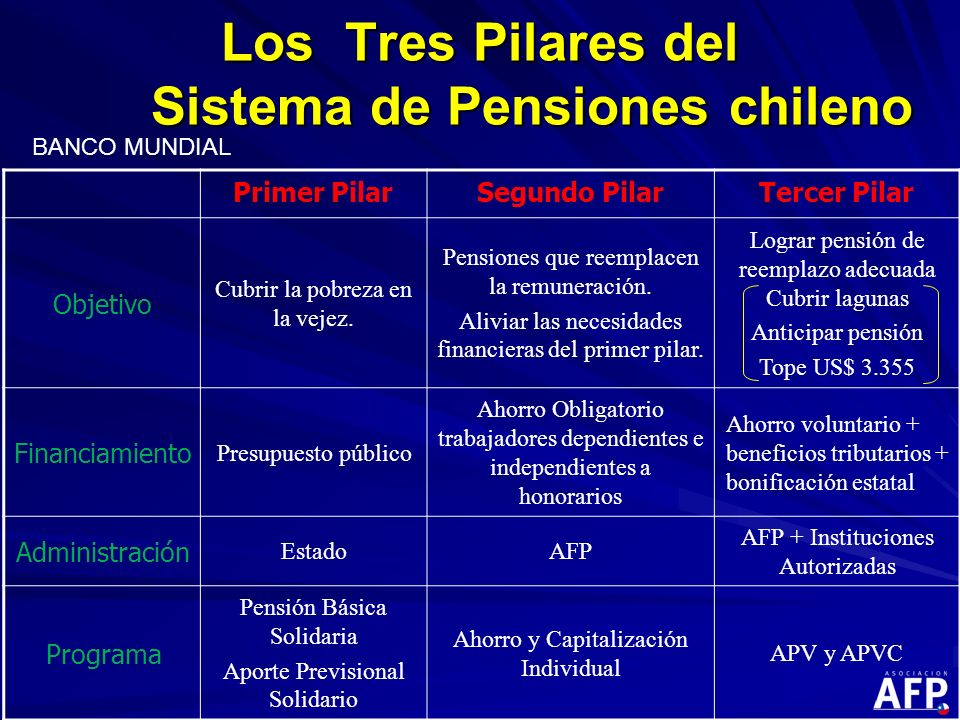 Los Tres Pilares del Sistema de Pensiones chileno

BANCO MUNDIAL

| | Primer Pilar | Segundo Pilar | Tercer Pilar |
|---|---|---|---|
| Objetivo | Cubrir la pobreza en la vejez. | Pensiones que reemplacen la remuneración. Aliviar las necesidades financieras del primer pilar. | Lograr pensión de reemplazo adecuada Cubrir lagunas Anticipar pensión Tope US$ 3.355 |
| Financiamiento | Presupuesto público | Ahorro Obligatorio trabajadores dependientes e independientes a honorarios | Ahorro voluntario + beneficios tributarios + bonificación estatal |
| Administración | Estado | AFP | AFP + Instituciones Autorizadas |
| Programa | Pensión Básica Solidaria Aporte Previsional Solidario | Ahorro y Capitalización Individual | APV y APVC |

ASOCIACION AFP